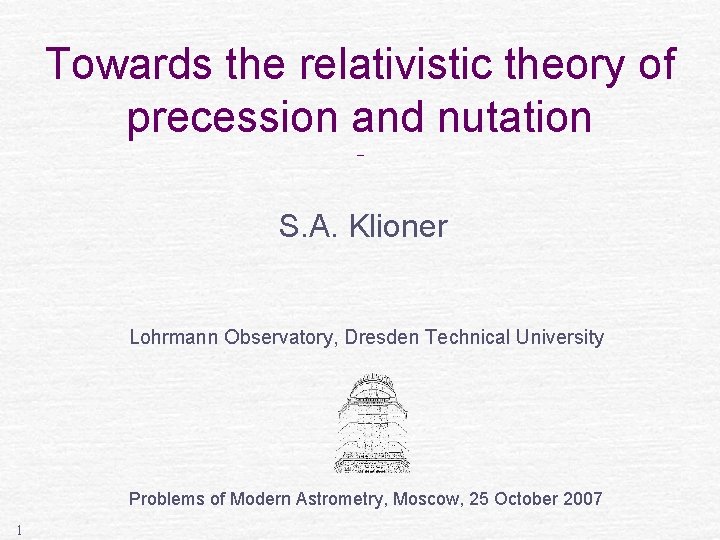 Towards the relativistic theory of precession and nutation

–

S.A. Klioner

Lohrmann Observatory, Dresden Technical University

Problems of Modern Astrometry, Moscow, 25 October 2007

1